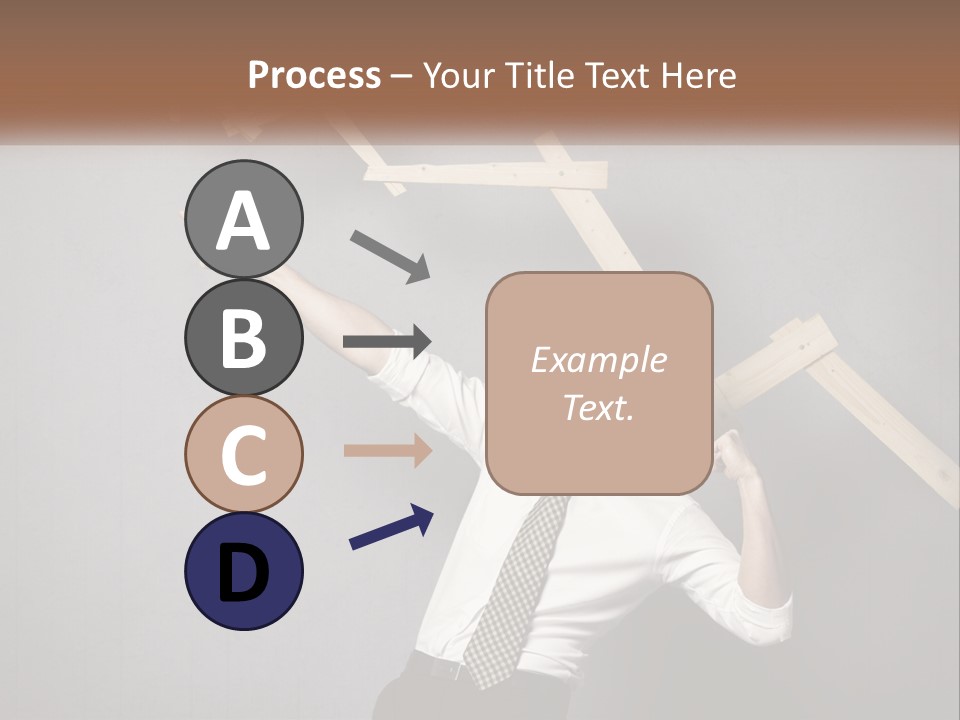 Process – Your Title Text Here

A

B

C

D

Example Text.